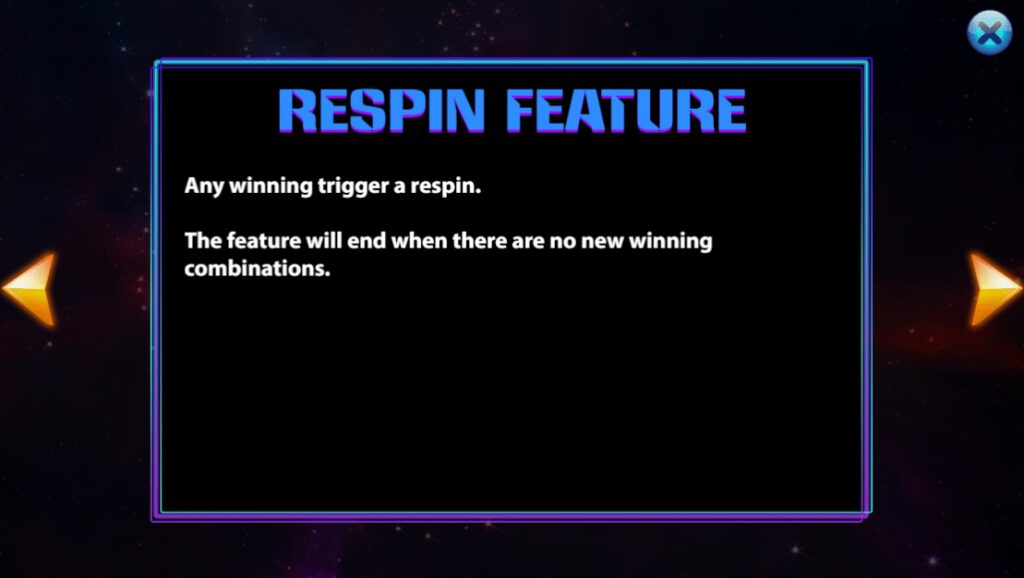 RESPIN FEATURE

Any winning trigger a respin.

The feature will end when there are no new winning combinations.